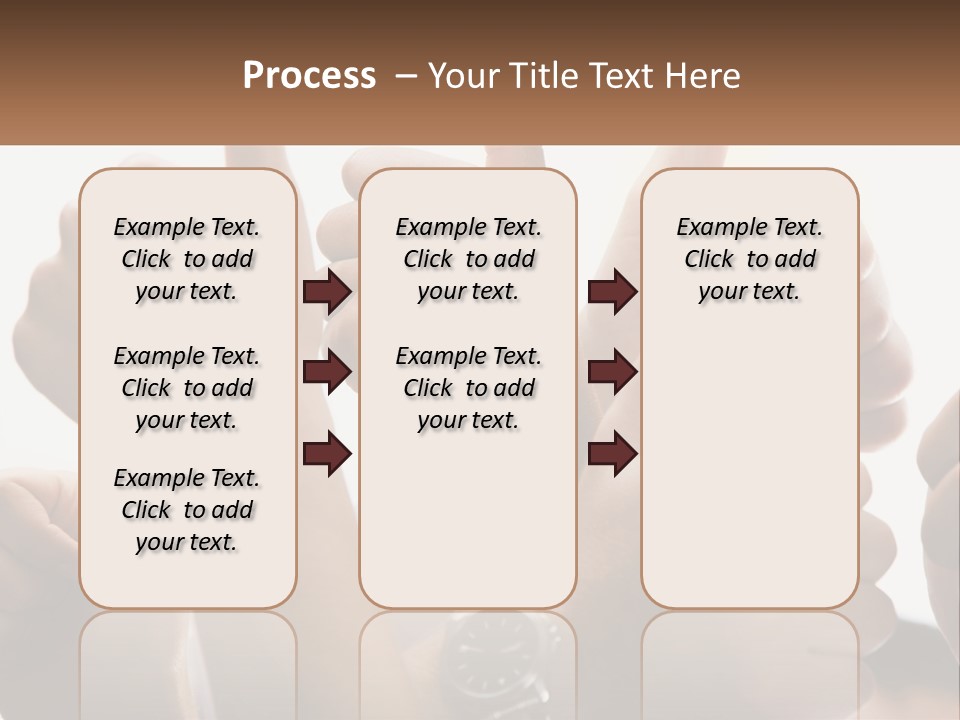 Process – Your Title Text Here

Example Text. Click to add your text.

Example Text. Click to add your text.

Example Text. Click to add your text.

Example Text. Click to add your text.

Example Text. Click to add your text.

Example Text. Click to add your text.